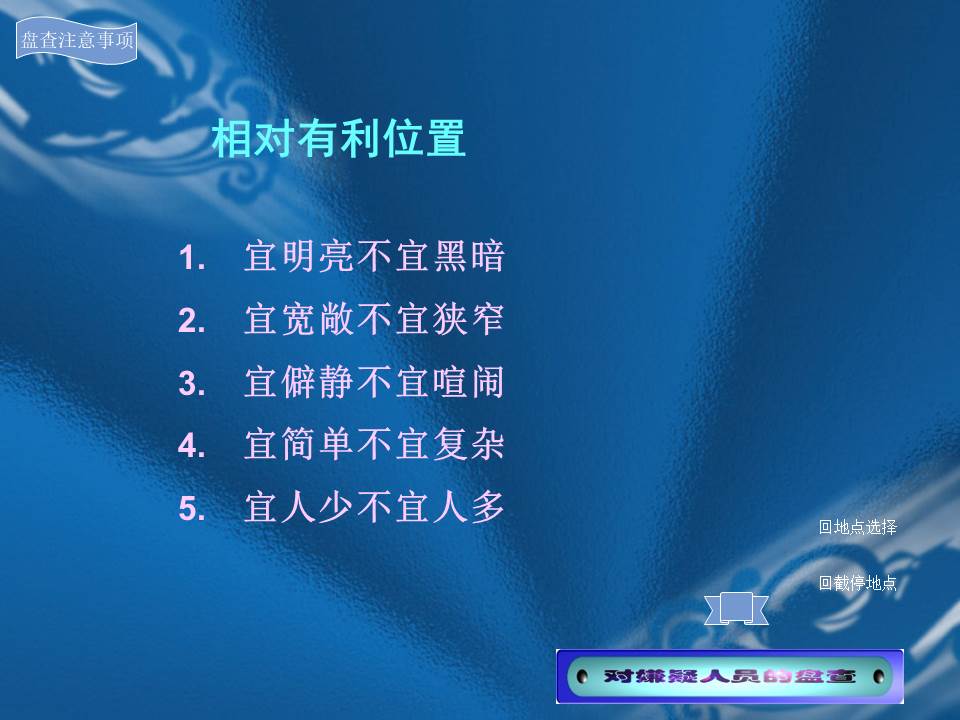 盘查注意事项

相对有利位置

1. 宜明亮不宜黑暗
2. 宜宽敞不宜狭窄
3. 宜僻静不宜喧闹
4. 宜简单不宜复杂
5. 宜人少不宜人多

回地点选择

回截停地点

对嫌疑人员的盘查